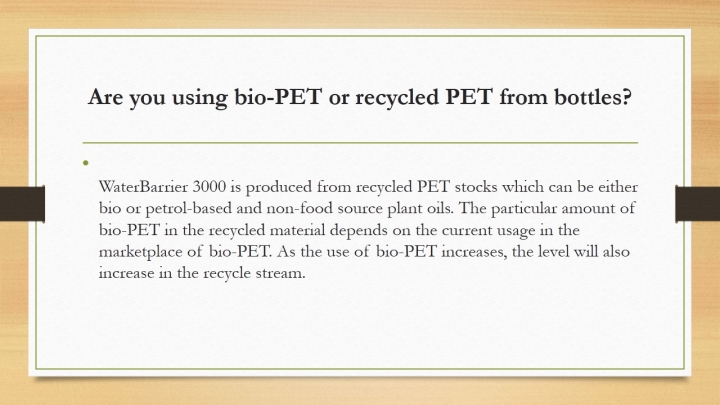 Are you using bio-PET or recycled PET from bottles?

•

WaterBarrier 3000 is produced from recycled PET stocks which can be either bio or petrol-based and non-food source plant oils. The particular amount of bio-PET in the recycled material depends on the current usage in the marketplace of bio-PET. As the use of bio-PET increases, the level will also increase in the recycle stream.